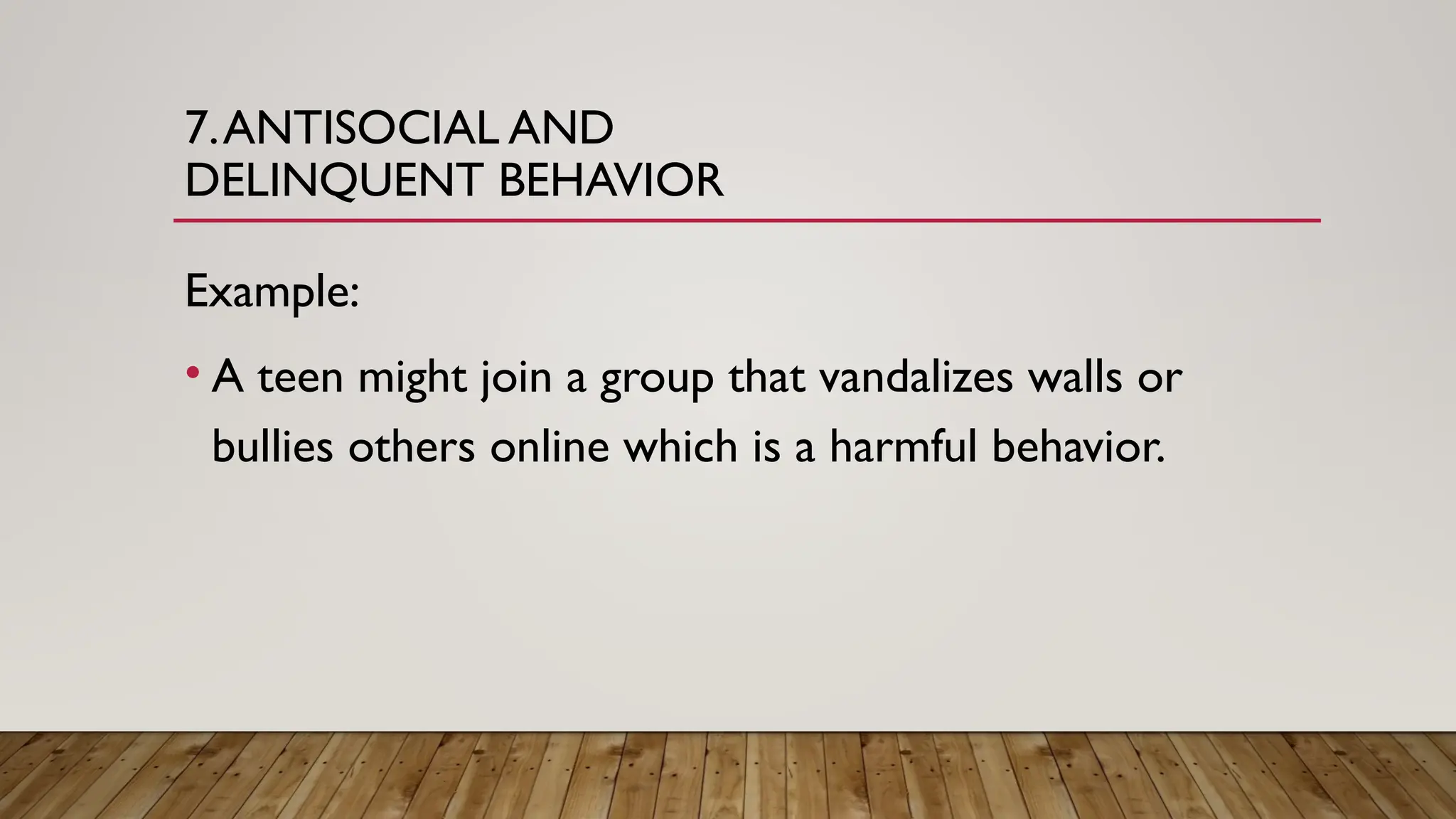 7. ANTISOCIAL AND DELINQUENT BEHAVIOR

Example:

• A teen might join a group that vandalizes walls or bullies others online which is a harmful behavior.